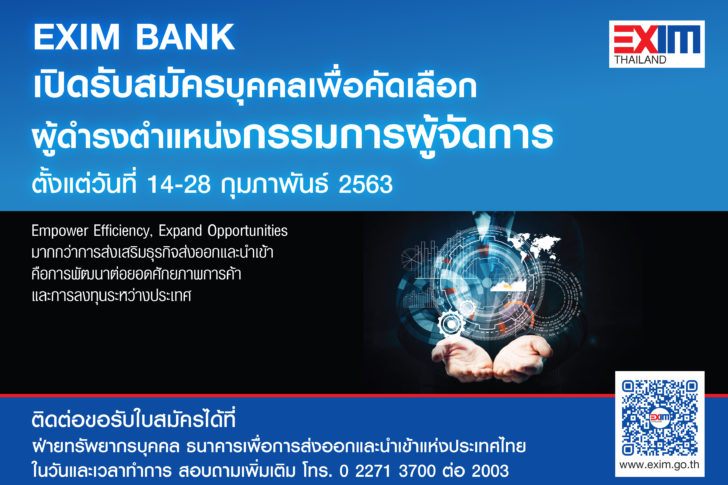 EXIM BANK
เปิดรับสมัครบุคคลเพื่อคัดเลือก
ผู้ดำรงตำแหน่งกรรมการผู้จัดการ
ตั้งแต่วันที่ 14-28 กุมภาพันธ์ 2563

EXIM
THAILAND

Empower Efficiency, Expand Opportunities
มากกว่าการส่งเสริมธุรกิจส่งออกและนำเข้า
คือการพัฒนาต่อยอดศักยภาพการค้า
และการลงทุนระหว่างประเทศ

ติดต่อขอรับใบสมัครได้ที่
ฝ่ายทรัพยากรบุคคล ธนาคารเพื่อการส่งออกและนำเข้าแห่งประเทศไทย
ในวันและเวลาทำการ สอบถามเพิ่มเติม โทร. 0 2271 3700 ต่อ 2003

EXIM
www.exim.go.th